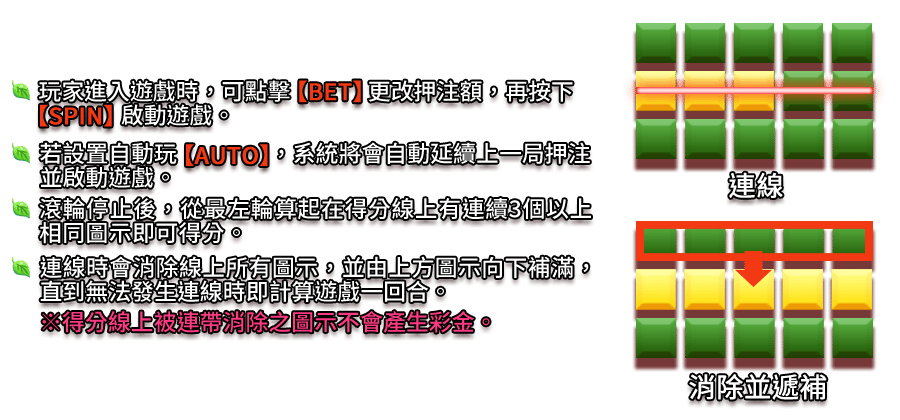 玩家進入遊戲時，可點擊【BET】更改押注額，再按下【SPIN】啟動遊戲。

若設置自動玩【AUTO】，系統將會自動延續上一局押注並啟動遊戲。

滾輪停止後，從最左輪算起在得分線上有連續3個以上相同圖示即可得分。

連線時會消除線上所有圖示，並由上方圖示向下補滿，直到無法發生連線時即計算遊戲一回合。

※得分線上被連帶消除之圖示不會產生彩金。

連線

消除並遞補